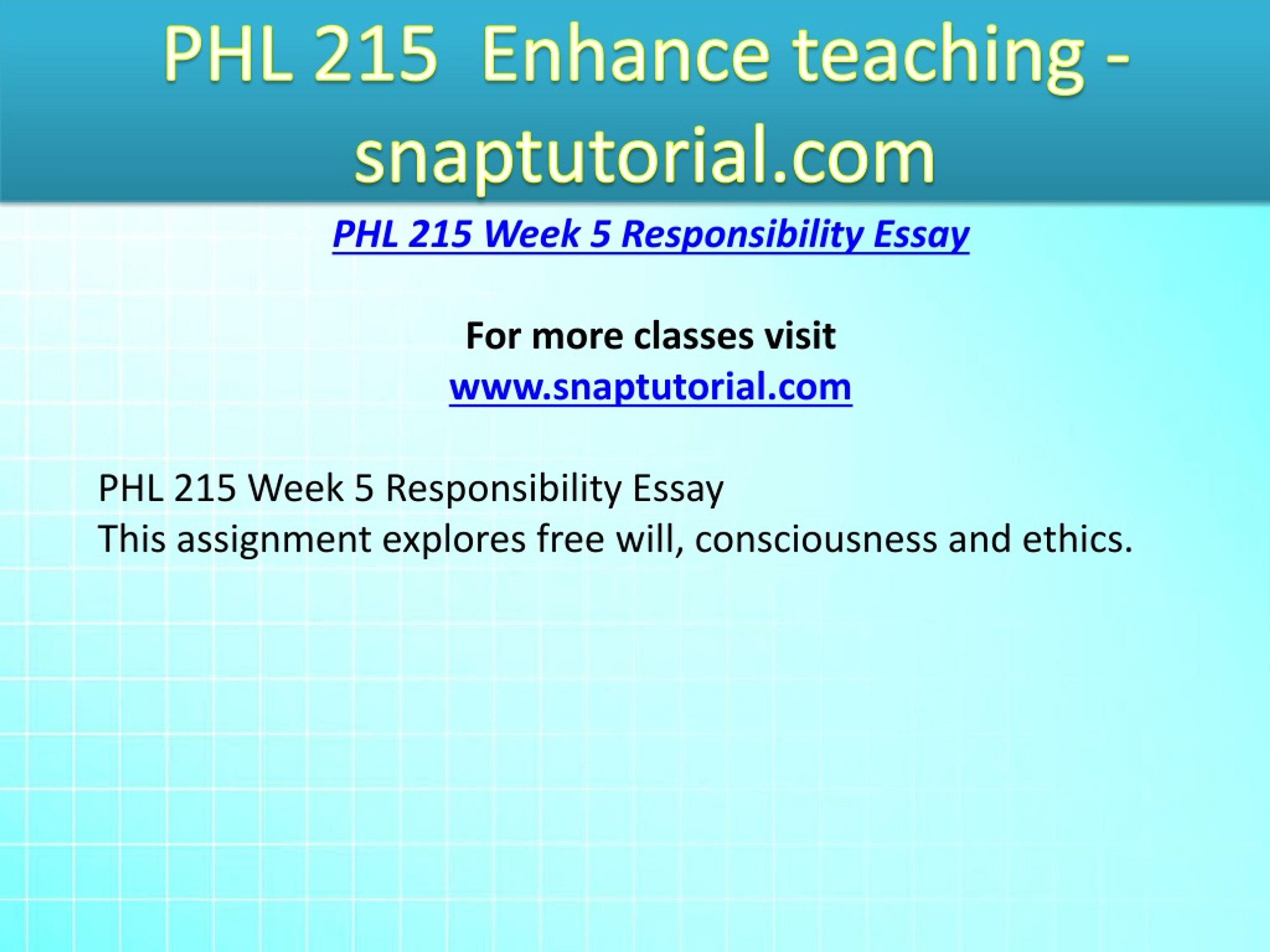 PHL 215 Enhance teaching - snaptutorial.com

PHL 215 Week 5 Responsibility Essay

For more classes visit
www.snaptutorial.com

PHL 215 Week 5 Responsibility Essay
This assignment explores free will, consciousness and ethics.